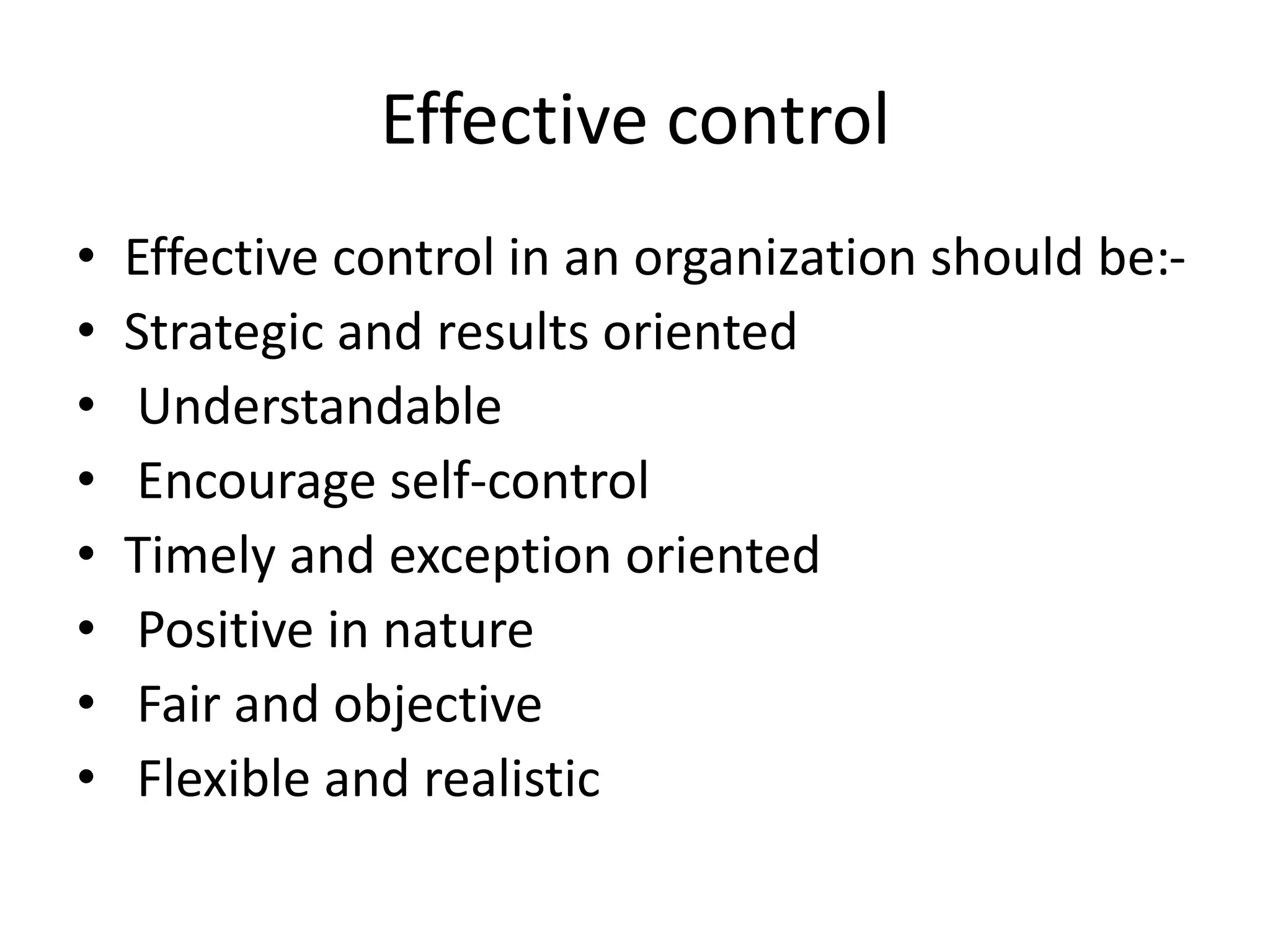 Effective control

• Effective control in an organization should be:-
• Strategic and results oriented
• Understandable
• Encourage self-control
• Timely and exception oriented
• Positive in nature
• Fair and objective
• Flexible and realistic